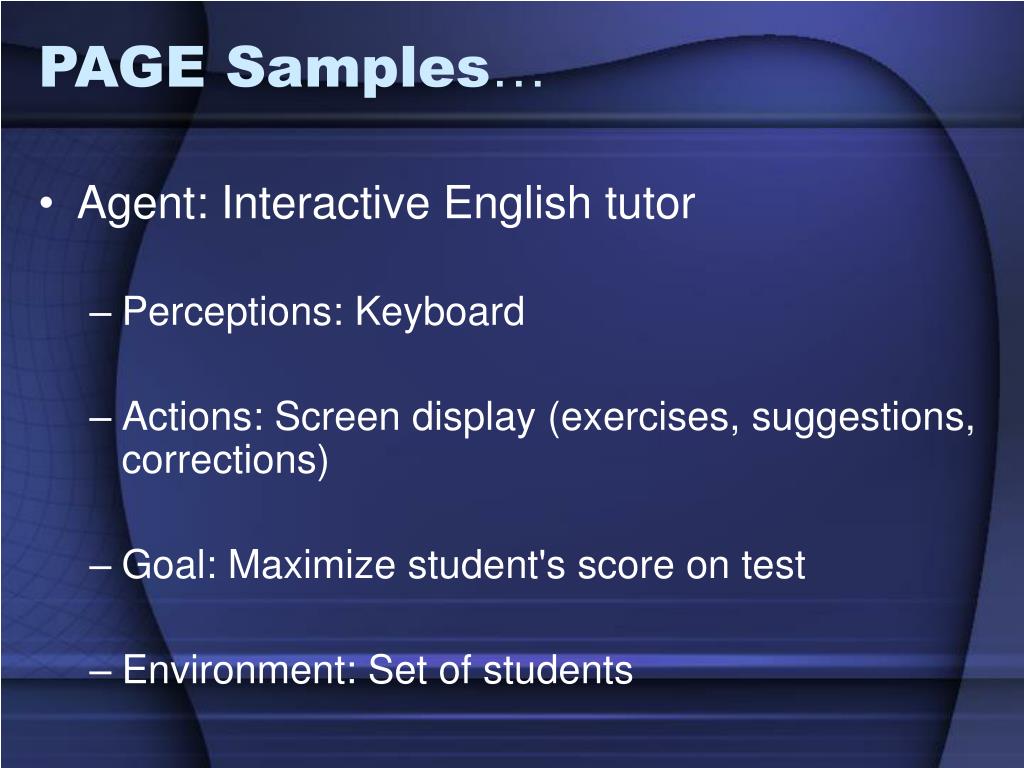 PAGE Samples…

• Agent: Interactive English tutor

– Perceptions: Keyboard

– Actions: Screen display (exercises, suggestions, corrections)

– Goal: Maximize student's score on test

– Environment: Set of students